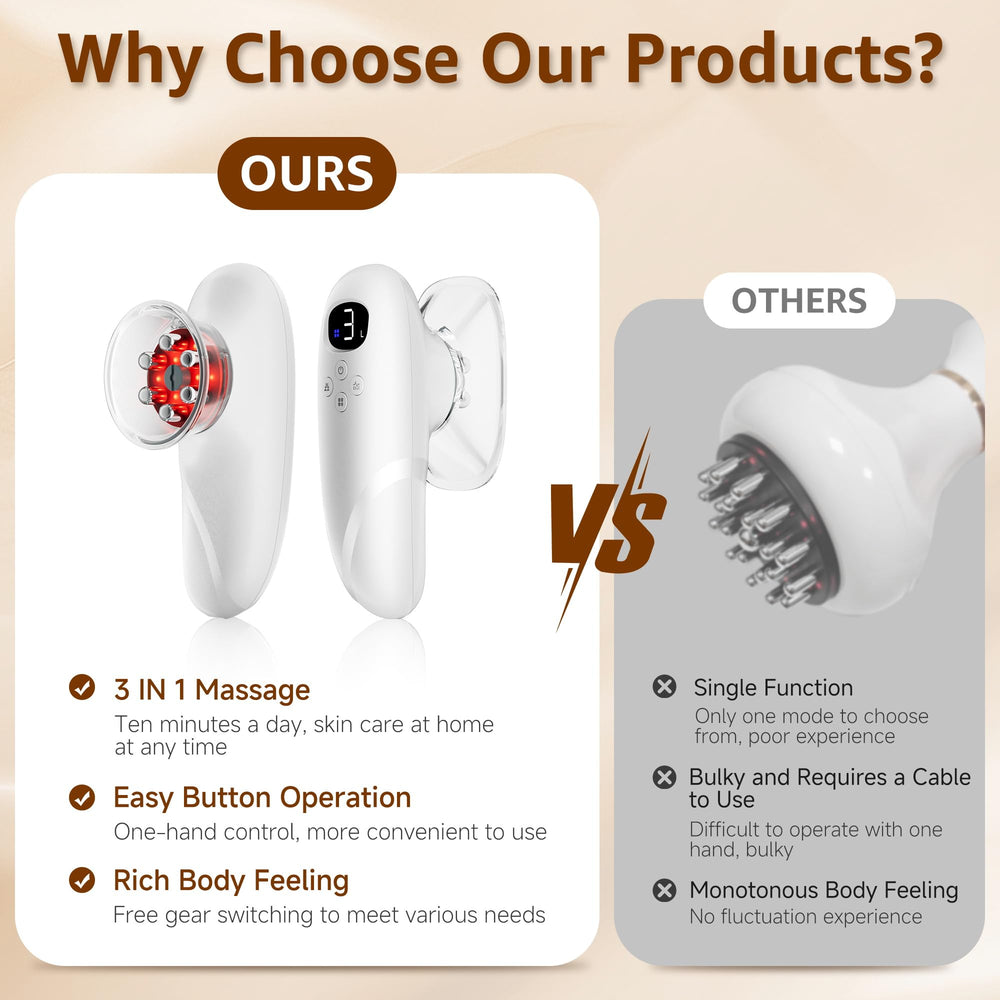 Why Choose Our Products?

OURS

3

3 IN 1 Massage
Ten minutes a day, skin care at home at any time

Easy Button Operation
One-hand control, more convenient to use

Rich Body Feeling
Free gear switching to meet various needs

VS

OTHERS

Single Function
Only one mode to choose from, poor experience

Bulky and Requires a Cable to Use
Difficult to operate with one hand, bulky

Monotonous Body Feeling
No fluctuation experience